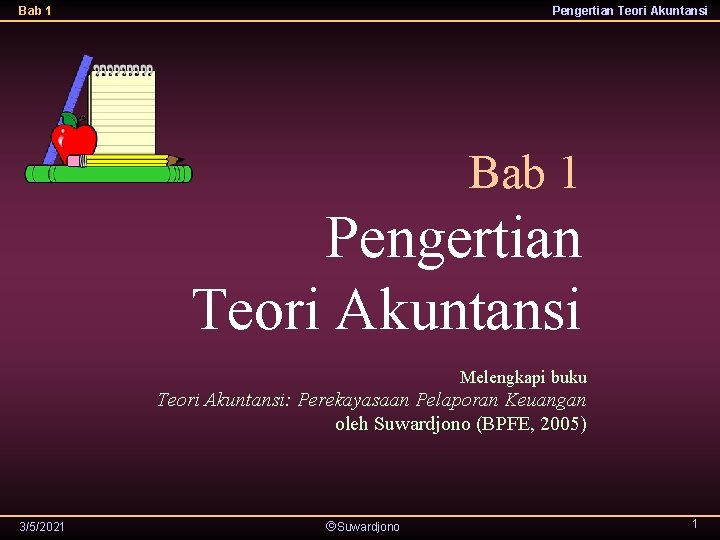 Bab 1

Pengertian Teori Akuntansi

Bab 1

Pengertian Teori Akuntansi

Melengkapi buku
Teori Akuntansi: Perekayasaan Pelaporan Keuangan
oleh Suwardjono (BPFE, 2005)

3/5/2021

©Suwardjono

1